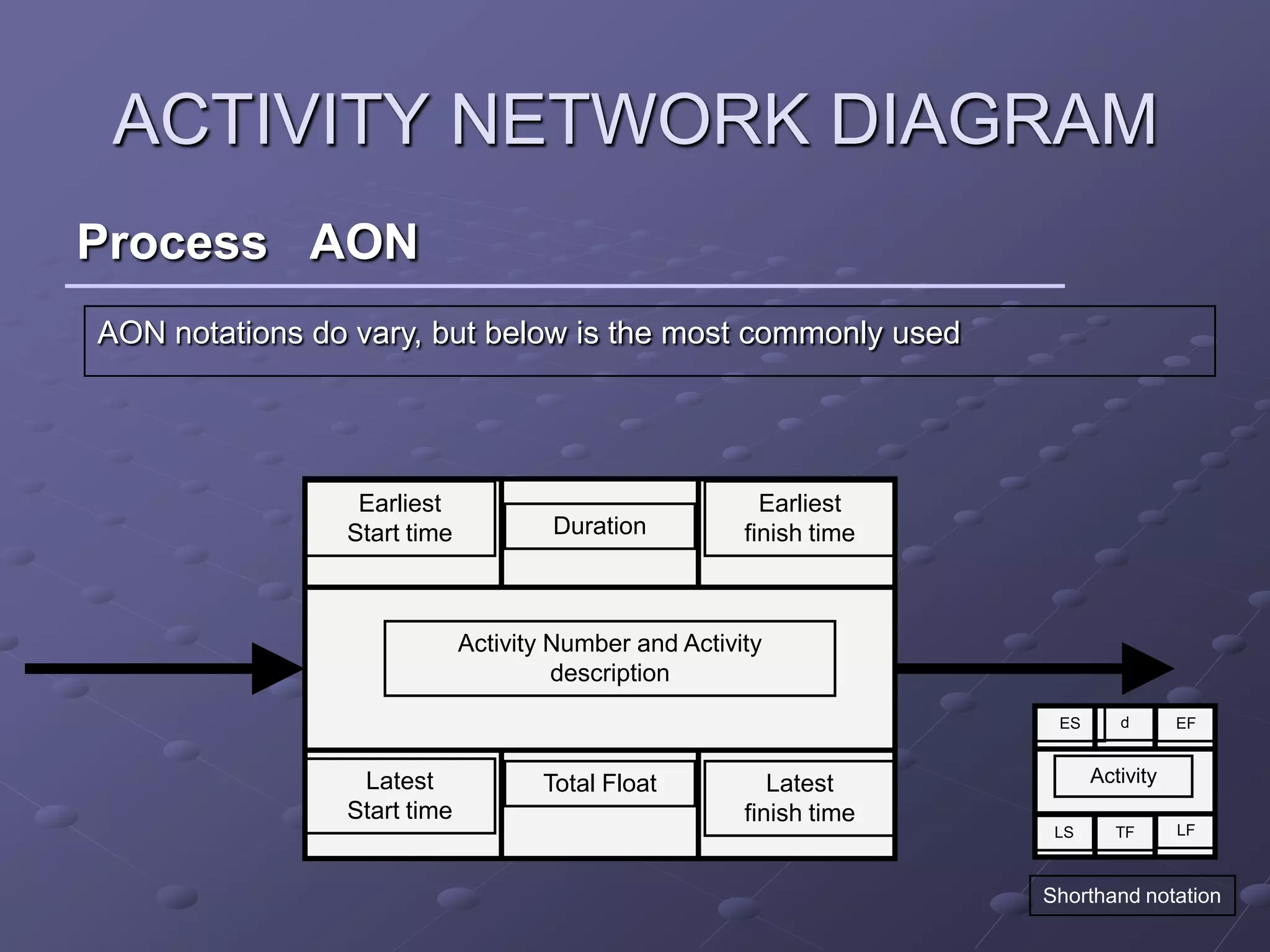 ACTIVITY NETWORK DIAGRAM

Process AON

AON notations do vary, but below is the most commonly used

Earliest Start time

Duration

Earliest finish time

Activity Number and Activity description

Latest Start time

Total Float

Latest finish time

ES

d

EF

Activity

LS

TF

LF

Shorthand notation